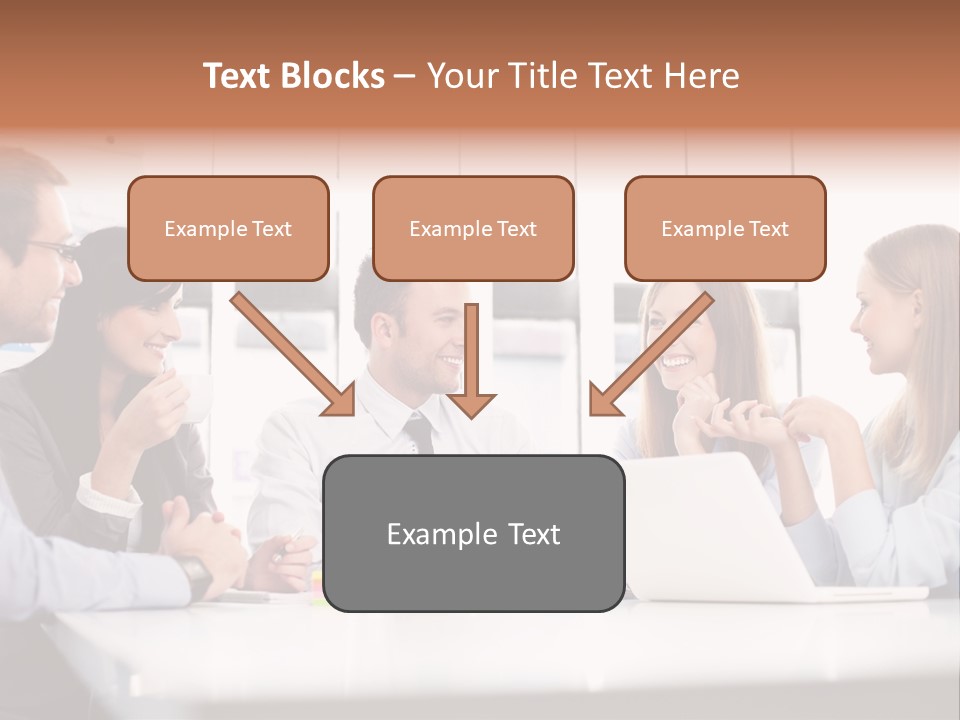 Text Blocks – Your Title Text Here

Example Text

Example Text

Example Text

Example Text